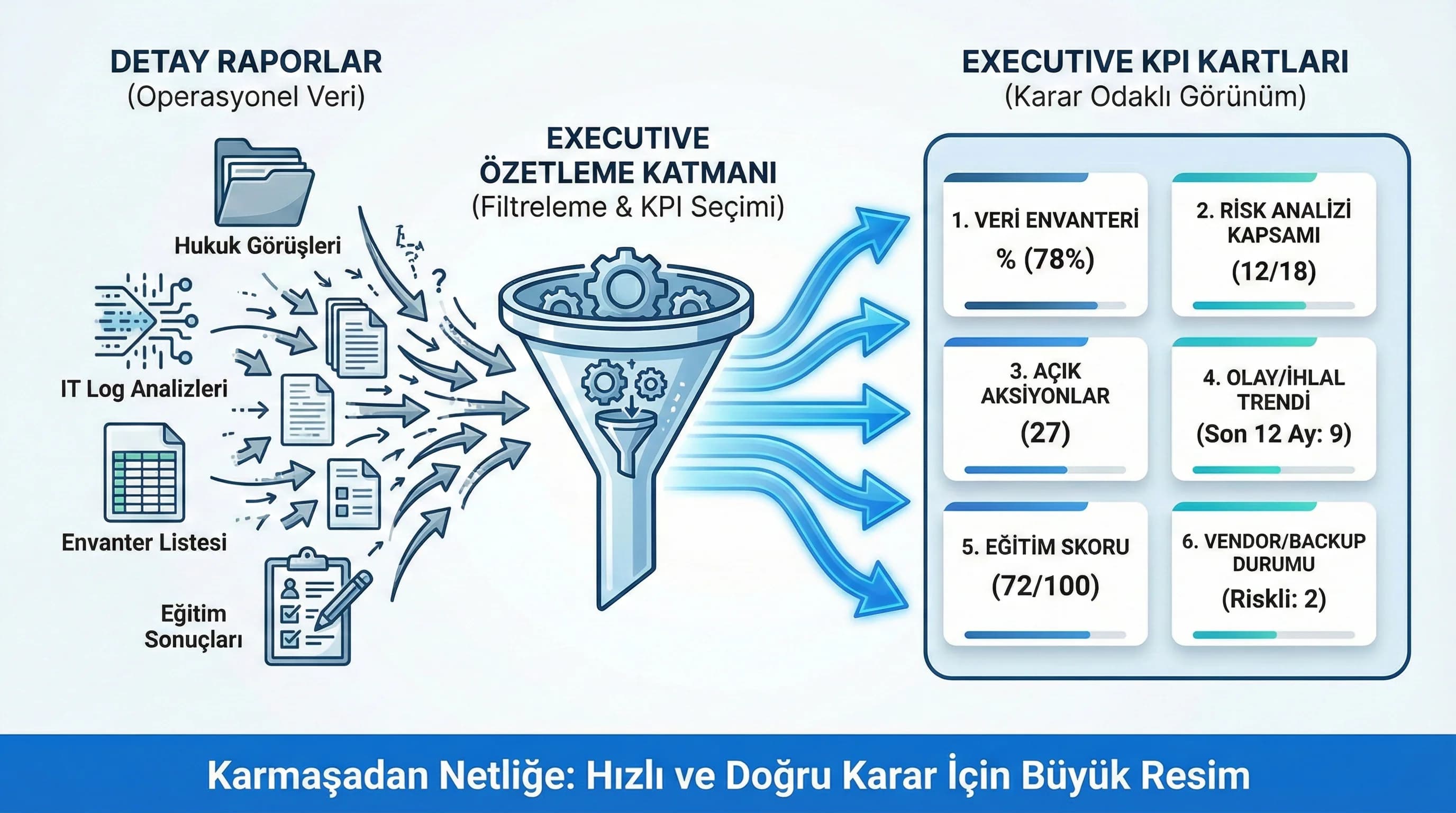 DETAY RAPORLAR
(Operasyonel Veri)

Hukuk Görüşleri

IT Log Analizleri

Envanter Listesi

Eğitim Sonuçları

EXECUTIVE ÖZETLEME KATMANI
(Filtreleme & KPI Seçimi)

EXECUTIVE KPI KARTLARI
(Karar Odaklı Görünüm)

1. VERİ ENVANTERİ
% (78%)

2. RİSK ANALİZİ KAPSAMI
(12/18)

3. AÇIK AKSİYONLAR
(27)

4. OLAY/İHLAL TRENDİ
(Son 12 Ay: 9)

5. EĞİTİM SKORU
(72/100)

6. VENDOR/BACKUP DURUMU
(Riskli: 2)

Karmaşadan Netliğe: Hızlı ve Doğru Karar İçin Büyük Resim